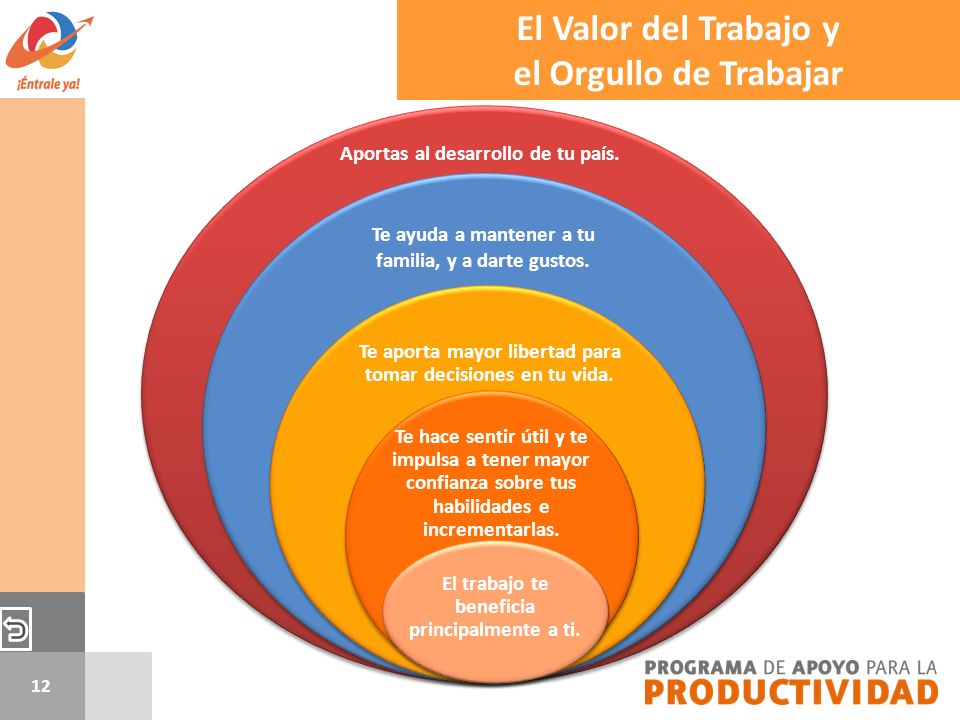 ¡Éntrale ya!

El Valor del Trabajo y el Orgullo de Trabajar

Aportas al desarrollo de tu país.

Te ayuda a mantener a tu familia, y a darte gustos.

Te aporta mayor libertad para tomar decisiones en tu vida.

Te hace sentir útil y te impulsa a tener mayor confianza sobre tus habilidades e incrementarlas.

El trabajo te beneficia principalmente a ti.

12

PROGRAMA DE APOYO PARA LA PRODUCTIVIDAD